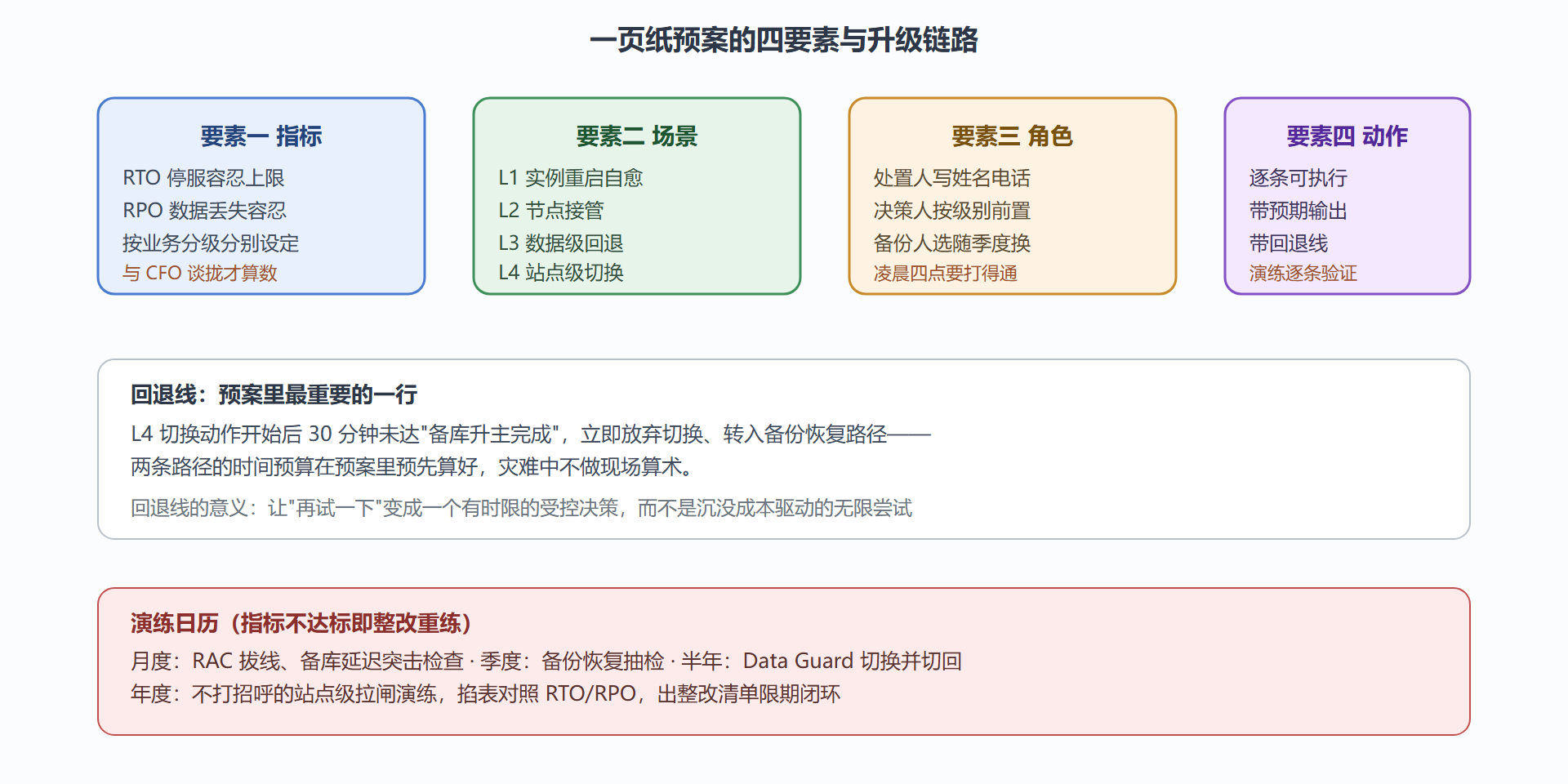 一页纸预案的四要素与升级链路

要素一 指标
RTO 停服容忍上限
RPO 数据丢失容忍
按业务分级分别设定
与 CFO 谈拢才算数

要素二 场景
L1 实例重启自愈
L2 节点接管
L3 数据级回退
L4 站点级切换

要素三 角色
处置人写姓名电话
决策人按级别前置
备份人选随季度换
凌晨四点要打得通

要素四 动作
逐条可执行
带预期输出
带回退线
演练逐条验证

回退线：预案里最重要的一行
L4 切换动作开始后 30 分钟未达"备库升主完成"，立即放弃切换、转入备份恢复路径——两条路径的时间预算在预案里预先算好，灾难中不做现场算术。
回退线的意义：让"再试一下"变成一个有时限的受控决策，而不是沉没成本驱动的无限尝试

演练日历（指标不达标即整改重练）
月度：RAC 拔线、备库延迟突击检查 · 季度：备份恢复抽检 · 半年：Data Guard 切换并切回
年度：不打招呼的站点级拉闸演练，掐表对照 RTO/RPO，出整改清单限期闭环